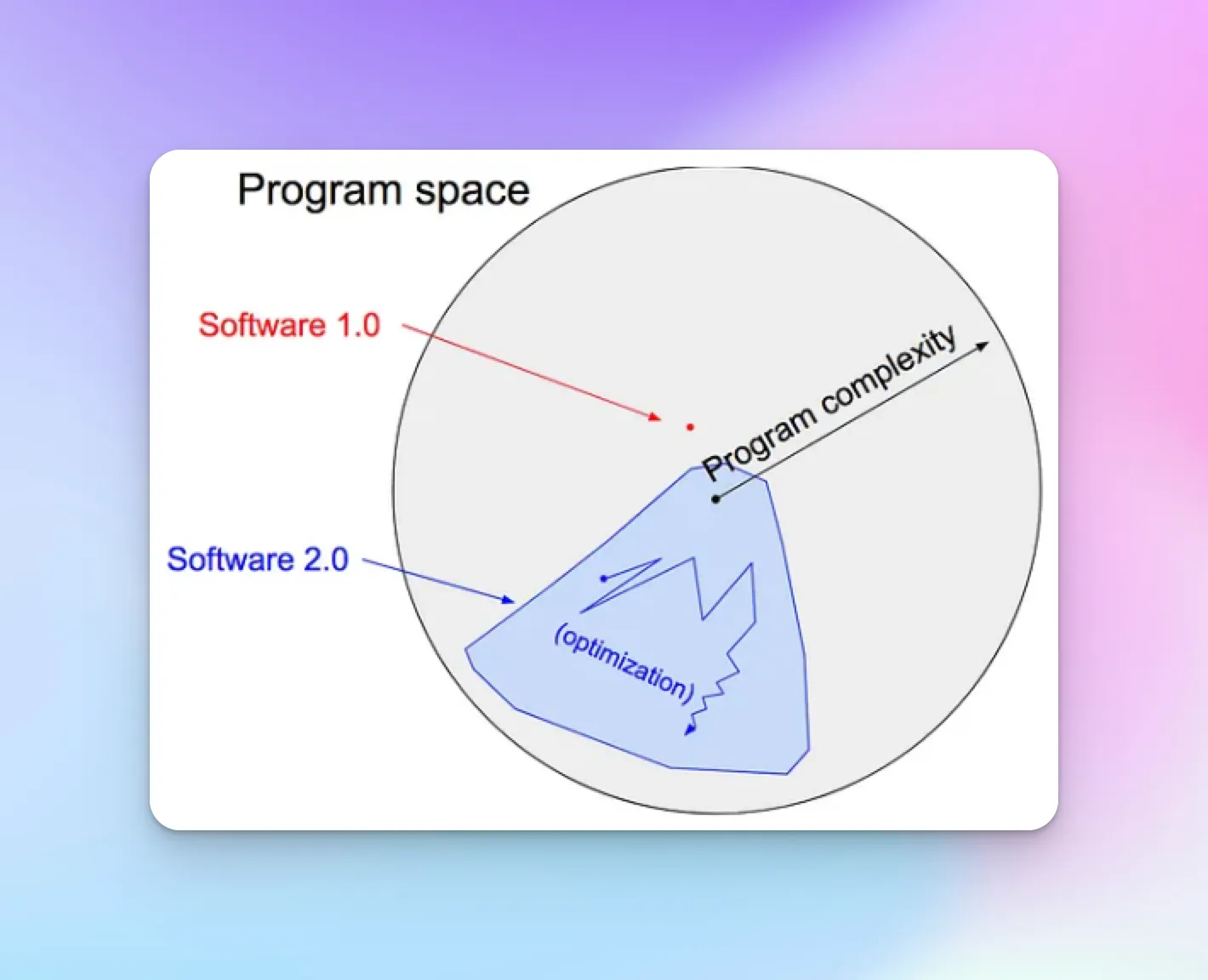 Program space

Software 1.0

Program complexity

Software 2.0

(optimization)